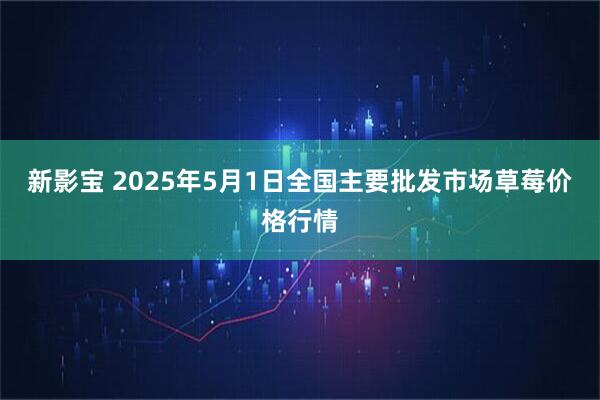 新影宝 2025年5月1日全国主要批发市场草莓价格行情